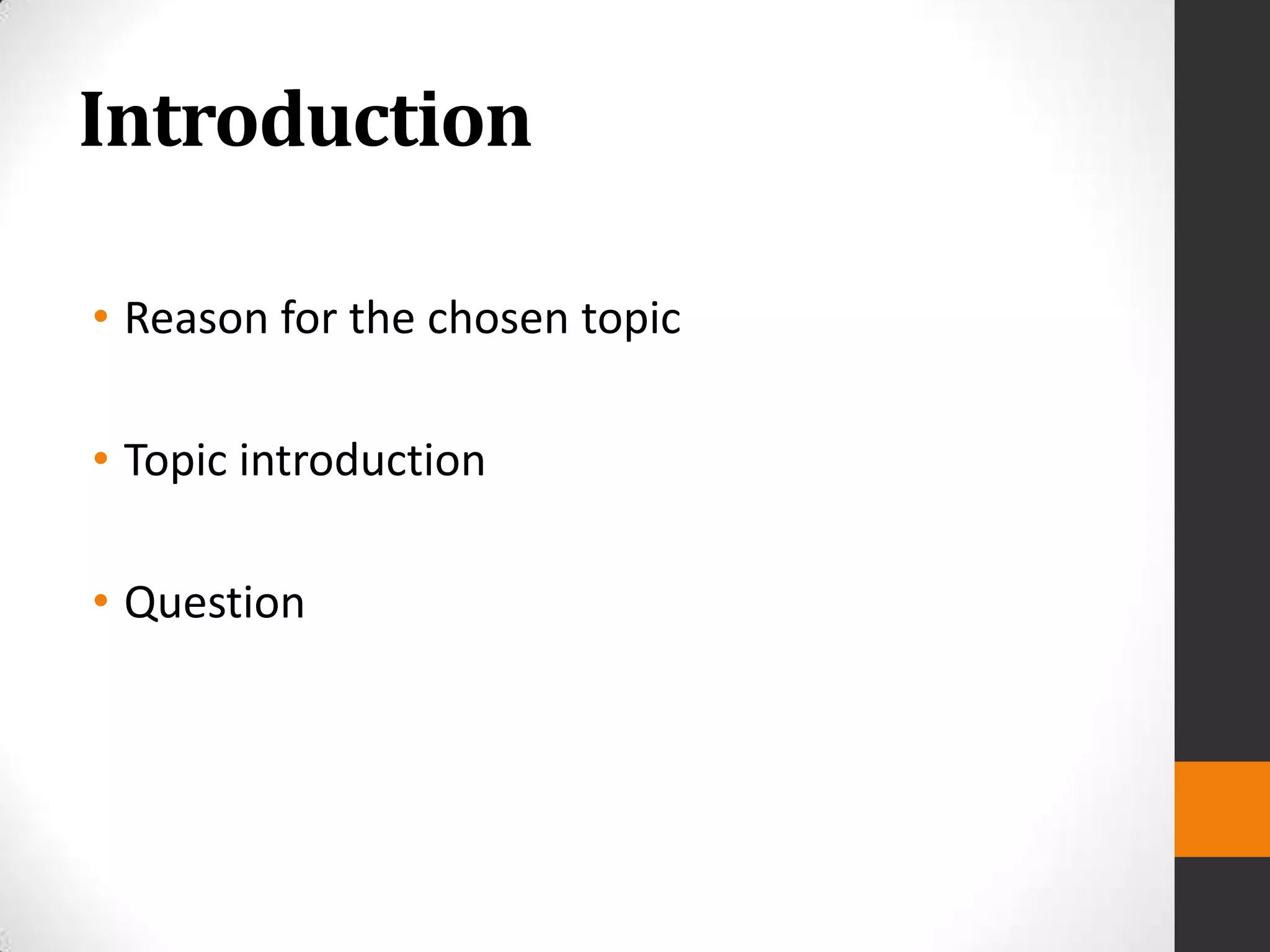 Introduction

• Reason for the chosen topic

• Topic introduction

• Question